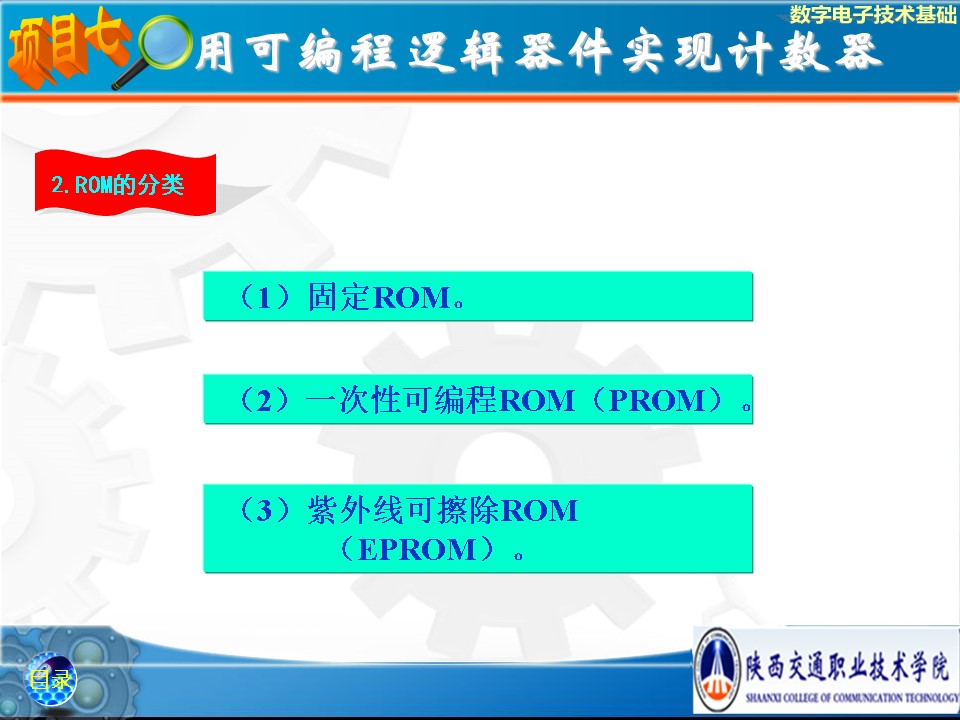 数字电子技术基础

项目七 用可编程逻辑器件实现计数器

2.ROM的分类

（1）固定ROM。

（2）一次性可编程ROM（PROM）。

（3）紫外线可擦除ROM（EPROM）。

目录

陕西交通职业技术学院
SHAANXI COLLEGE OF COMMUNICATION TECHNOLOGY